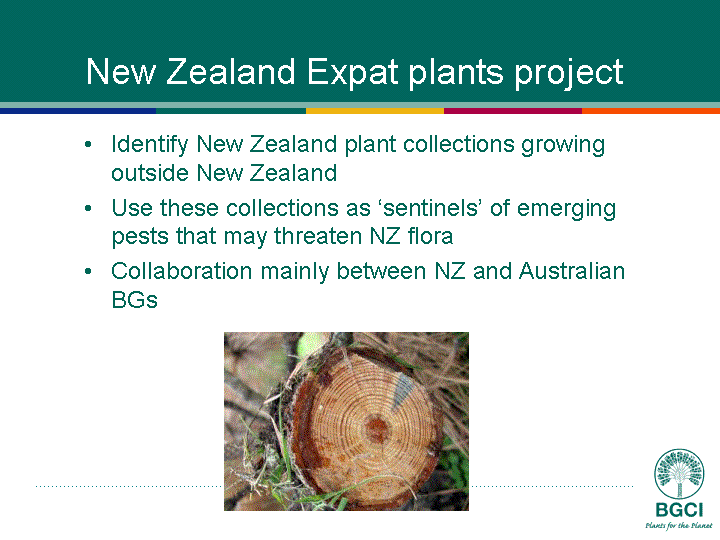 New Zealand Expat plants project

• Identify New Zealand plant collections growing outside New Zealand

• Use these collections as ‘sentinels’ of emerging pests that may threaten NZ flora

• Collaboration mainly between NZ and Australian BGs

BGCI
Plants for the Planet